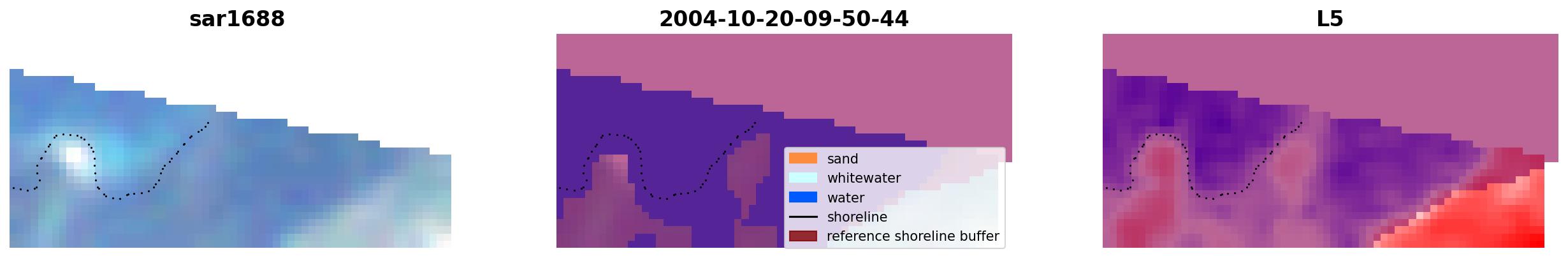 sar1688

2004-10-20-09-50-44

sand
whitewater
water
shoreline
reference shoreline buffer

L5